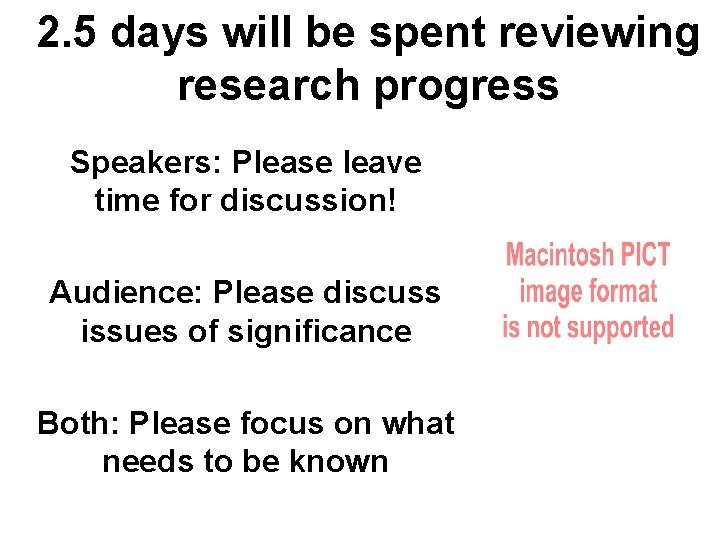 2.5 days will be spent reviewing research progress

Speakers: Please leave time for discussion!

Audience: Please discuss issues of significance

Both: Please focus on what needs to be known

Macintosh PICT image format is not supported